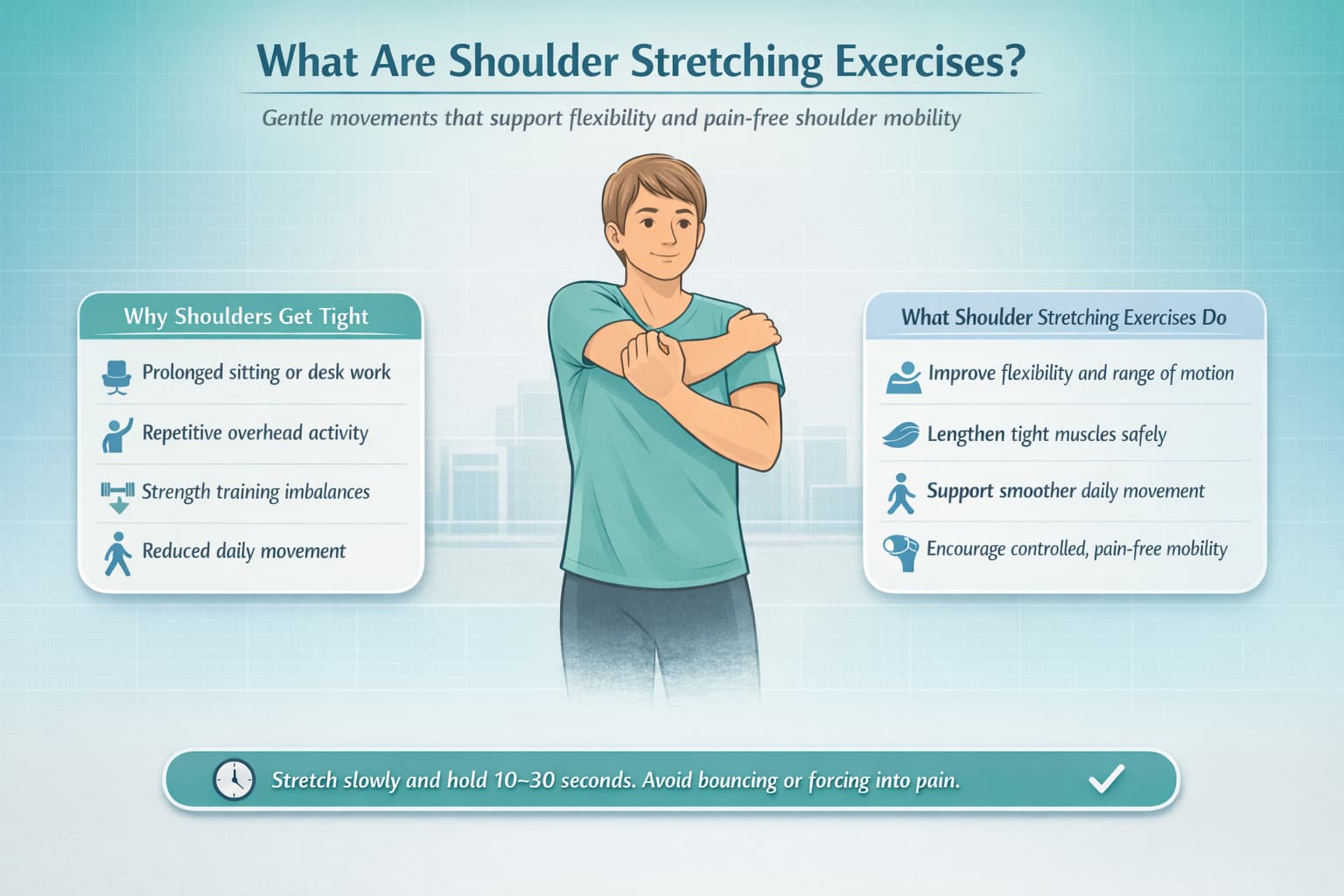 What Are Shoulder Stretching Exercises?

Gentle movements that support flexibility and pain-free shoulder mobility

Why Shoulders Get Tight

Prolonged sitting or desk work

Repetitive overhead activity

Strength training imbalances

Reduced daily movement

What Shoulder Stretching Exercises Do

Improve flexibility and range of motion

Lengthen tight muscles safely

Support smoother daily movement

Encourage controlled, pain-free mobility

Stretch slowly and hold 10–30 seconds. Avoid bouncing or forcing into pain.